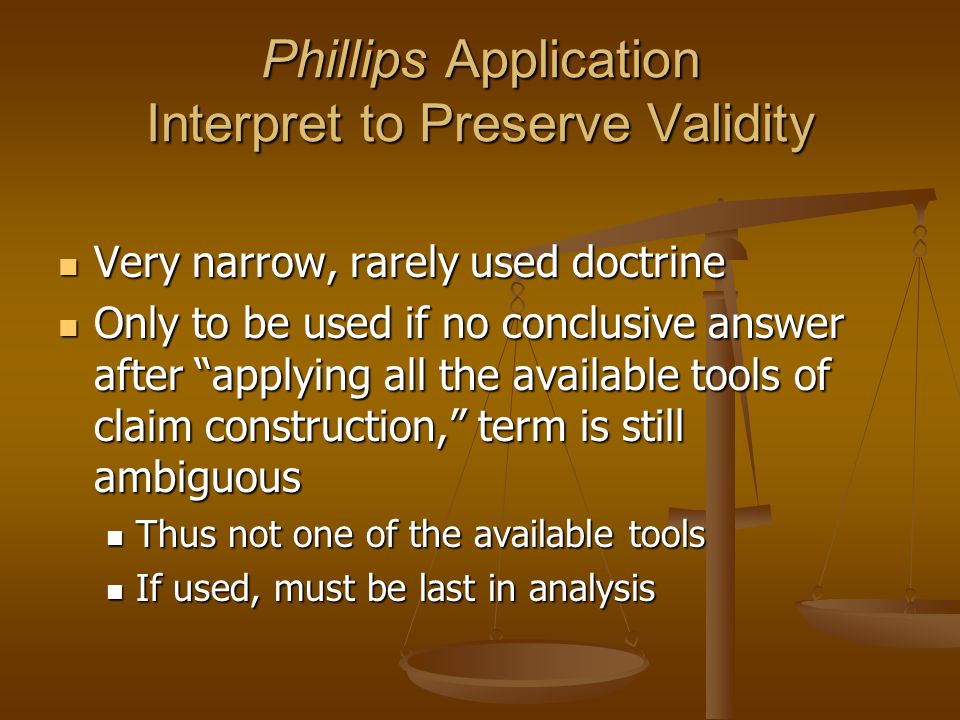 Phillips Application
Interpret to Preserve Validity

- Very narrow, rarely used doctrine
- Only to be used if no conclusive answer after “applying all the available tools of claim construction,” term is still ambiguous
  - Thus not one of the available tools
  - If used, must be last in analysis